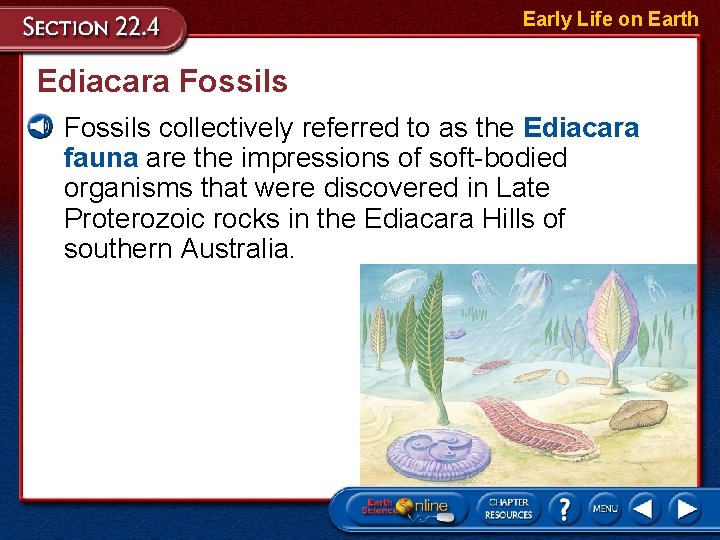 SECTION 22.4

Early Life on Earth

Ediacara Fossils

Fossils collectively referred to as the Ediacara fauna are the impressions of soft-bodied organisms that were discovered in Late Proterozoic rocks in the Ediacara Hills of southern Australia.

Earth Science Online

CHAPTER RESOURCES

?

MENU